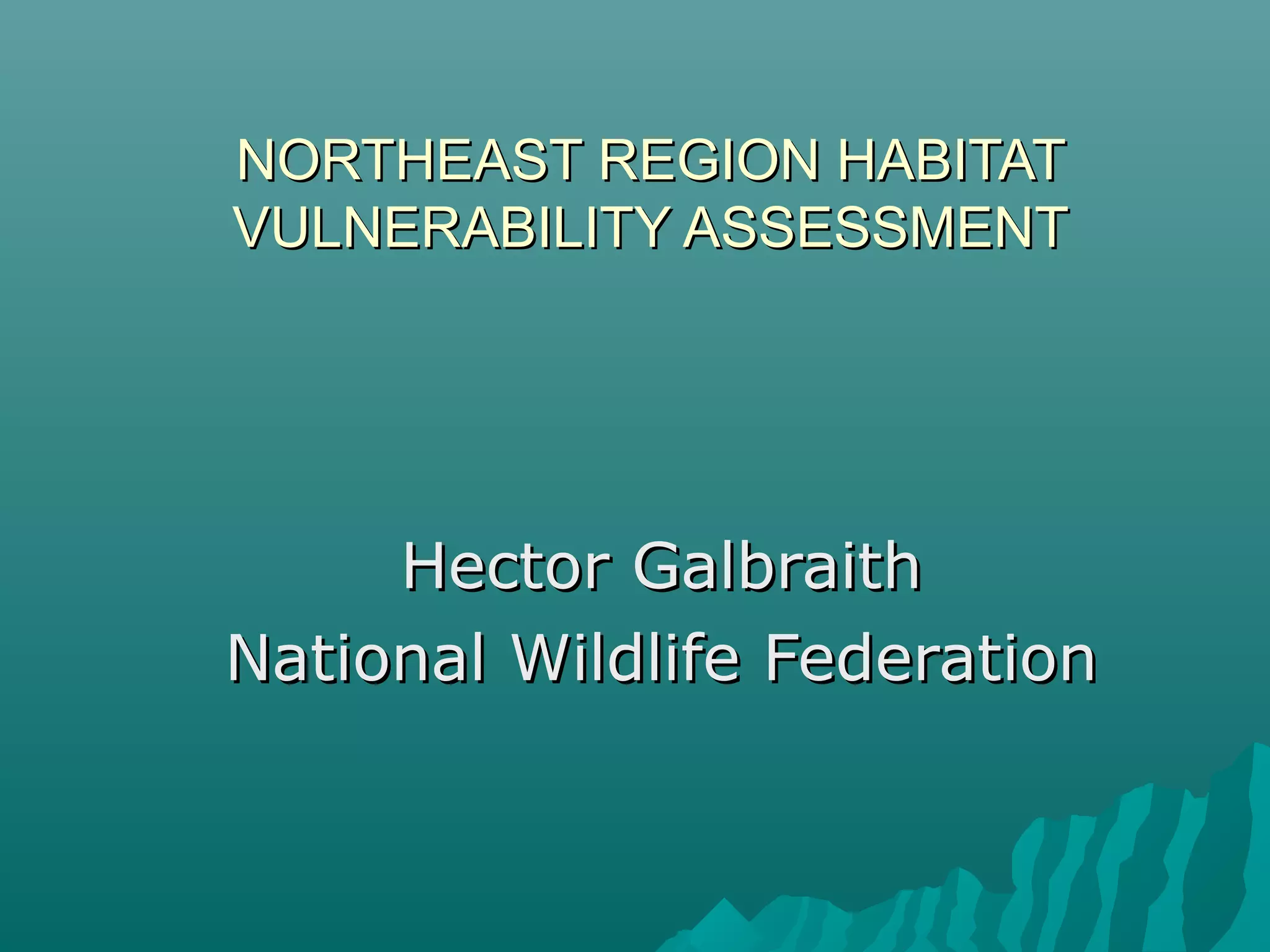 NORTHEAST REGION HABITAT VULNERABILITY ASSESSMENT

Hector Galbraith
National Wildlife Federation